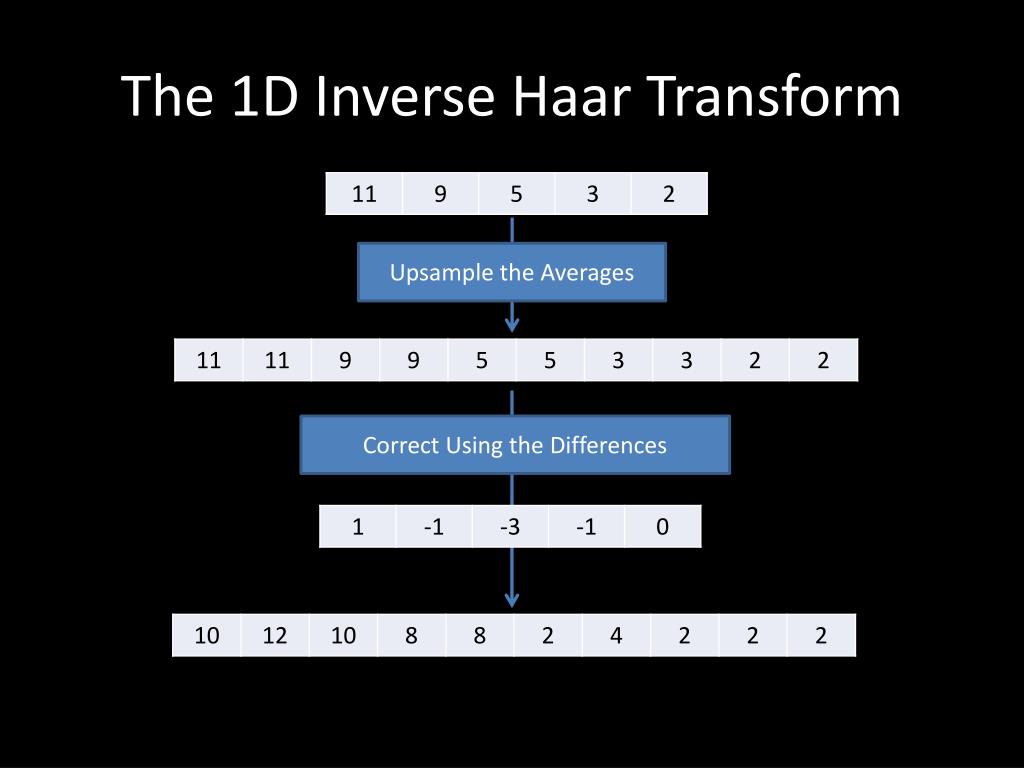 The 1D Inverse Haar Transform

| 11 | 9 | 5 | 3 | 2 |
|---|---|---|---|---|

Upsample the Averages

| 11 | 11 | 9 | 9 | 5 | 5 | 3 | 3 | 2 | 2 |
|---|---|---|---|---|---|---|---|---|---|

Correct Using the Differences

| 1 | -1 | -3 | -1 | 0 |
|---|---|---|---|---|

| 10 | 12 | 10 | 8 | 8 | 2 | 4 | 2 | 2 | 2 |
|---|---|---|---|---|---|---|---|---|---|